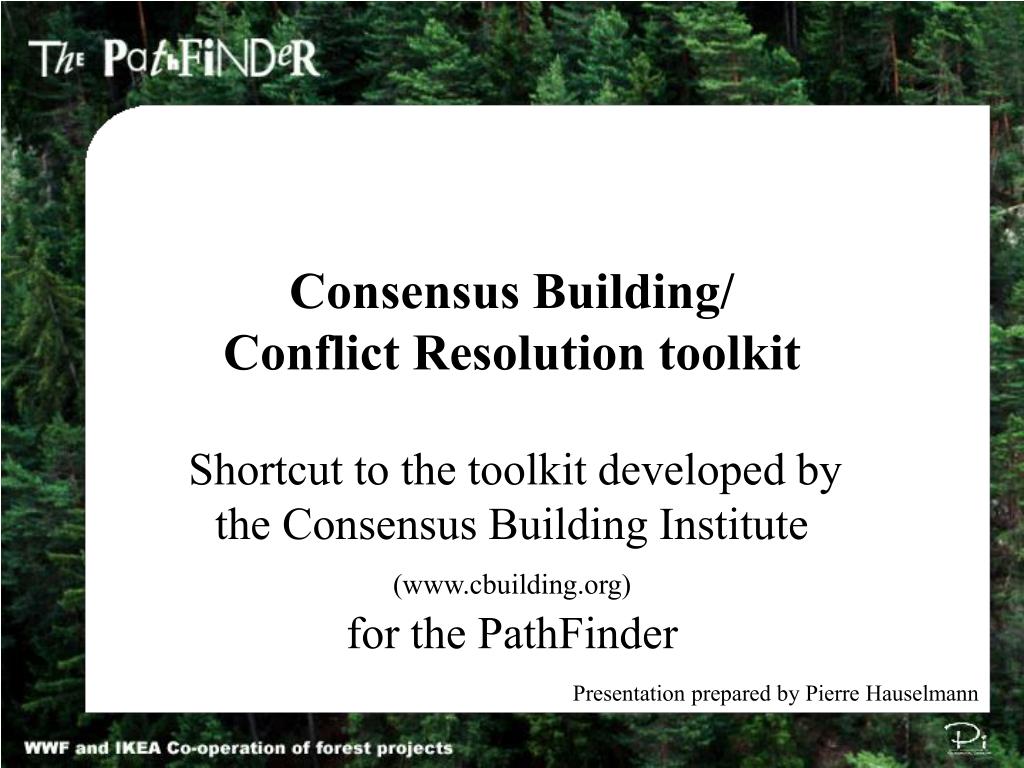 The PathFiNDeR

Consensus Building/
Conflict Resolution toolkit

Shortcut to the toolkit developed by the Consensus Building Institute

(www.cbuilding.org)

for the PathFinder

Presentation prepared by Pierre Hauselmann

WWF and IKEA Co-operation of forest projects

Pi